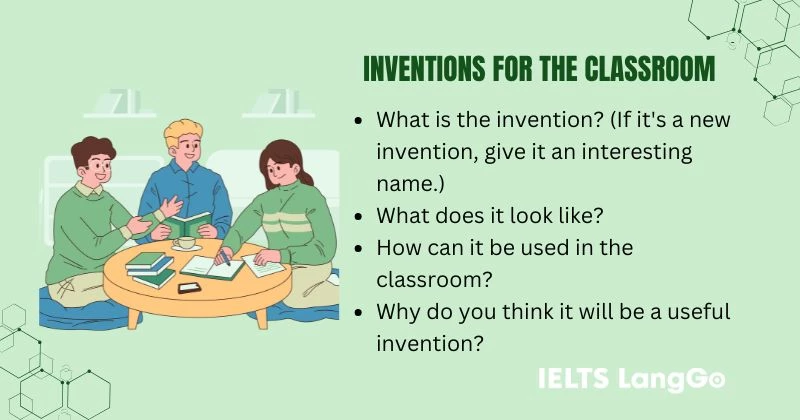 INVENTIONS FOR THE CLASSROOM

- What is the invention? (If it's a new invention, give it an interesting name.)
- What does it look like?
- How can it be used in the classroom?
- Why do you think it will be a useful invention?

IELTS LangGo